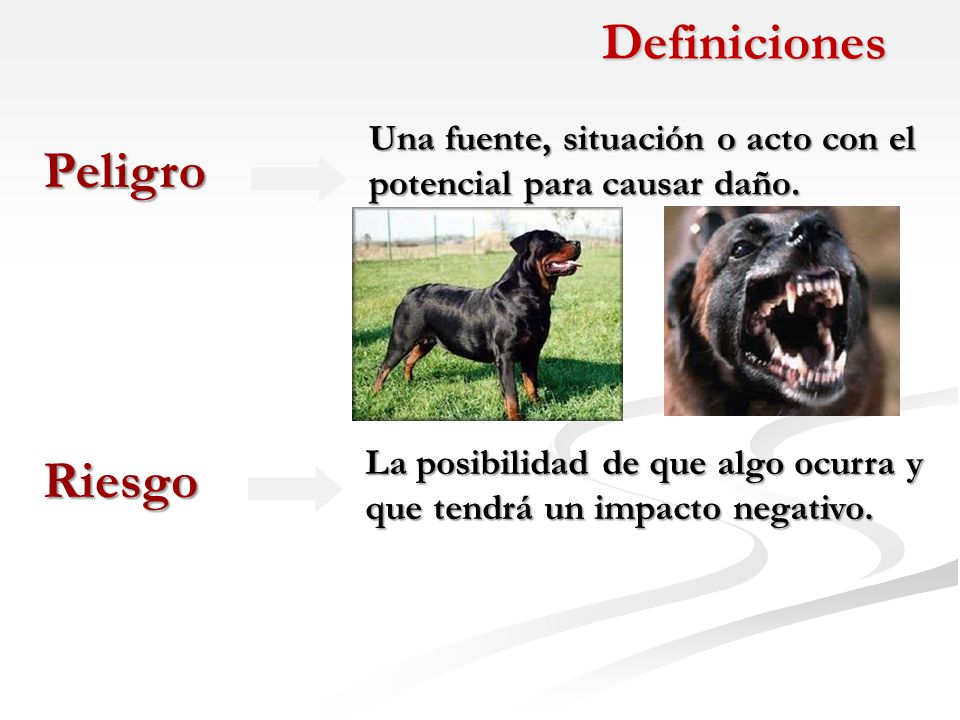 Definiciones

Peligro

Una fuente, situación o acto con el potencial para causar daño.

Riesgo

La posibilidad de que algo ocurra y que tendrá un impacto negativo.